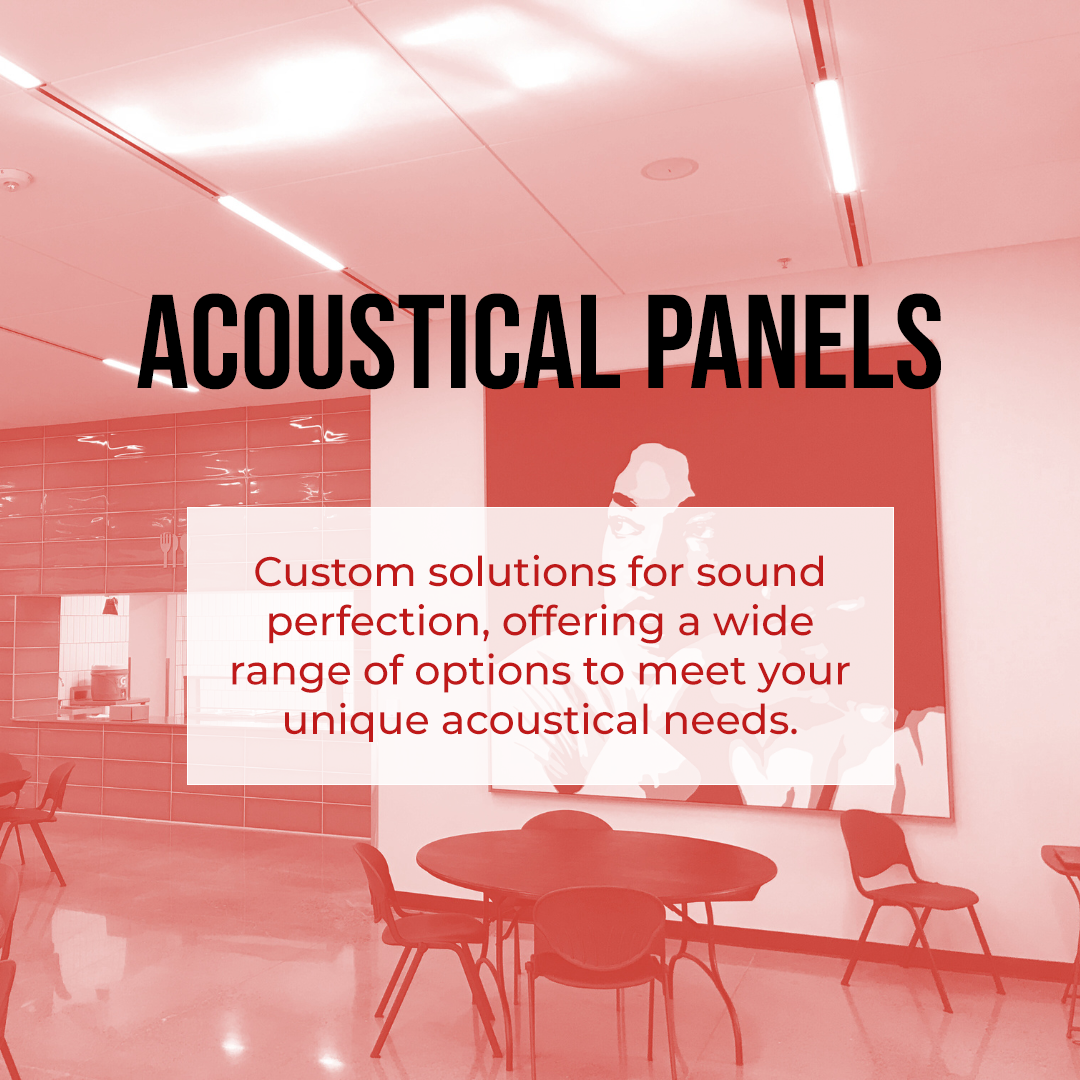 ACOUSTICAL PANELS

Custom solutions for sound perfection, offering a wide range of options to meet your unique acoustical needs.